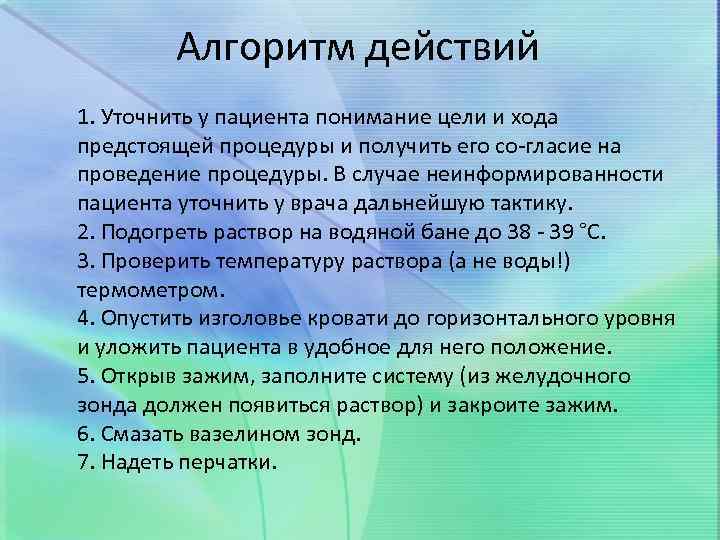 Алгоритм действий

1. Уточнить у пациента понимание цели и хода предстоящей процедуры и получить его со-гласие на проведение процедуры. В случае неинформированности пациента уточнить у врача дальнейшую тактику.
2. Подогреть раствор на водяной бане до 38 - 39 °С.
3. Проверить температуру раствора (а не воды!) термометром.
4. Опустить изголовье кровати до горизонтального уровня и уложить пациента в удобное для него положение.
5. Открыв зажим, заполните систему (из желудочного зонда должен появиться раствор) и закроите зажим.
6. Смазать вазелином зонд.
7. Надеть перчатки.